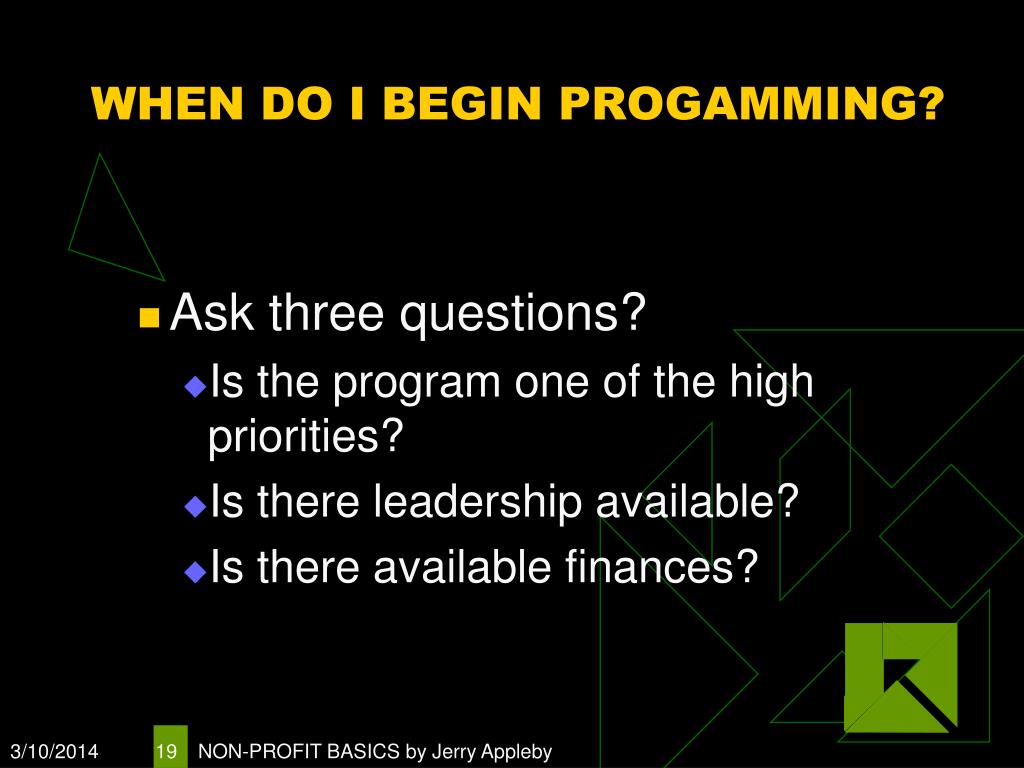 WHEN DO I BEGIN PROGAMMING?

Ask three questions?
Is the program one of the high priorities?
Is there leadership available?
Is there available finances?

3/10/2014
19
NON-PROFIT BASICS by Jerry Appleby